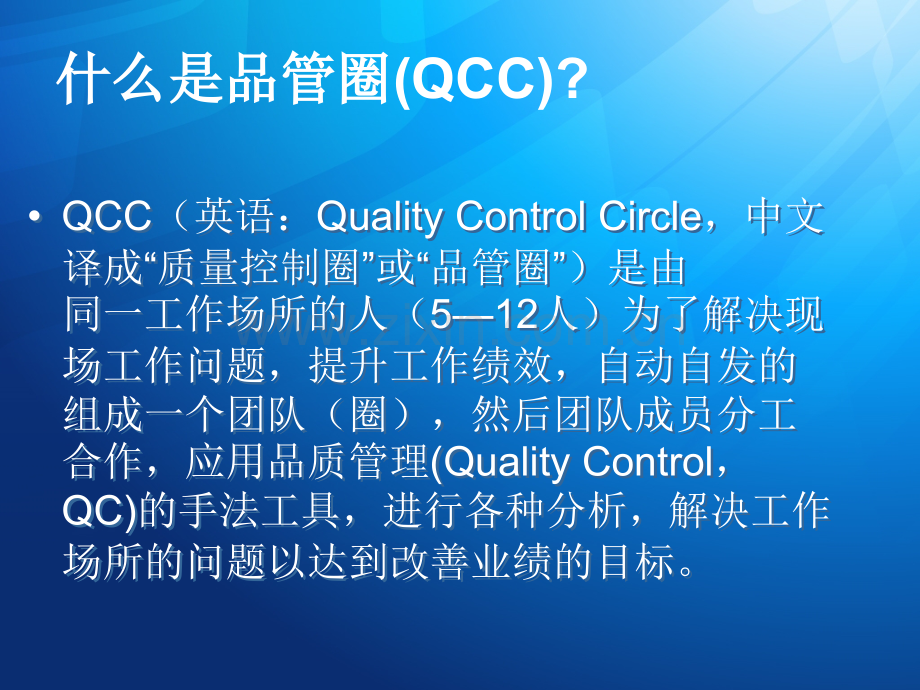 什么是品管圈(QCC)?

• QCC（英语：Quality Control Circle，中文译成“质量控制圈”或“品管圈”）是由同一工作场所的人（5—12人）为了解决现场工作问题，提升工作绩效，自动自发的组成一个团队（圈），然后团队成员分工合作，应用品质管理(Quality Control，QC)的手法工具，进行各种分析，解决工作场所的问题以达到改善业绩的目标。